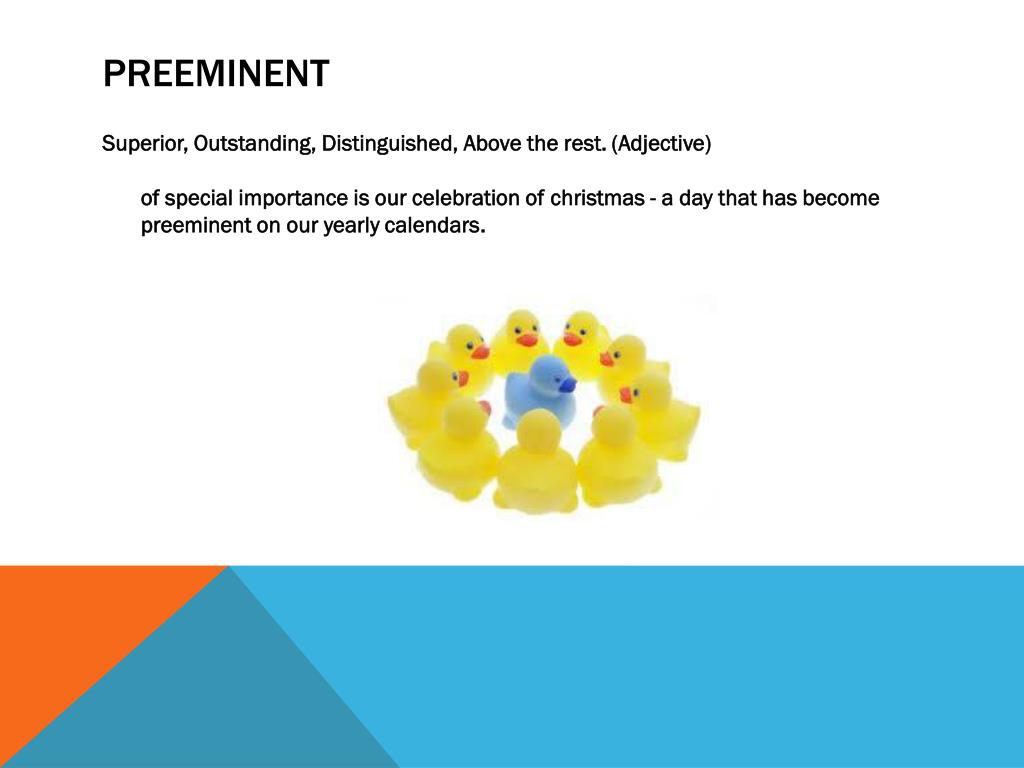 PREEMINENT

Superior, Outstanding, Distinguished, Above the rest. (Adjective)

of special importance is our celebration of christmas - a day that has become preeminent on our yearly calendars.